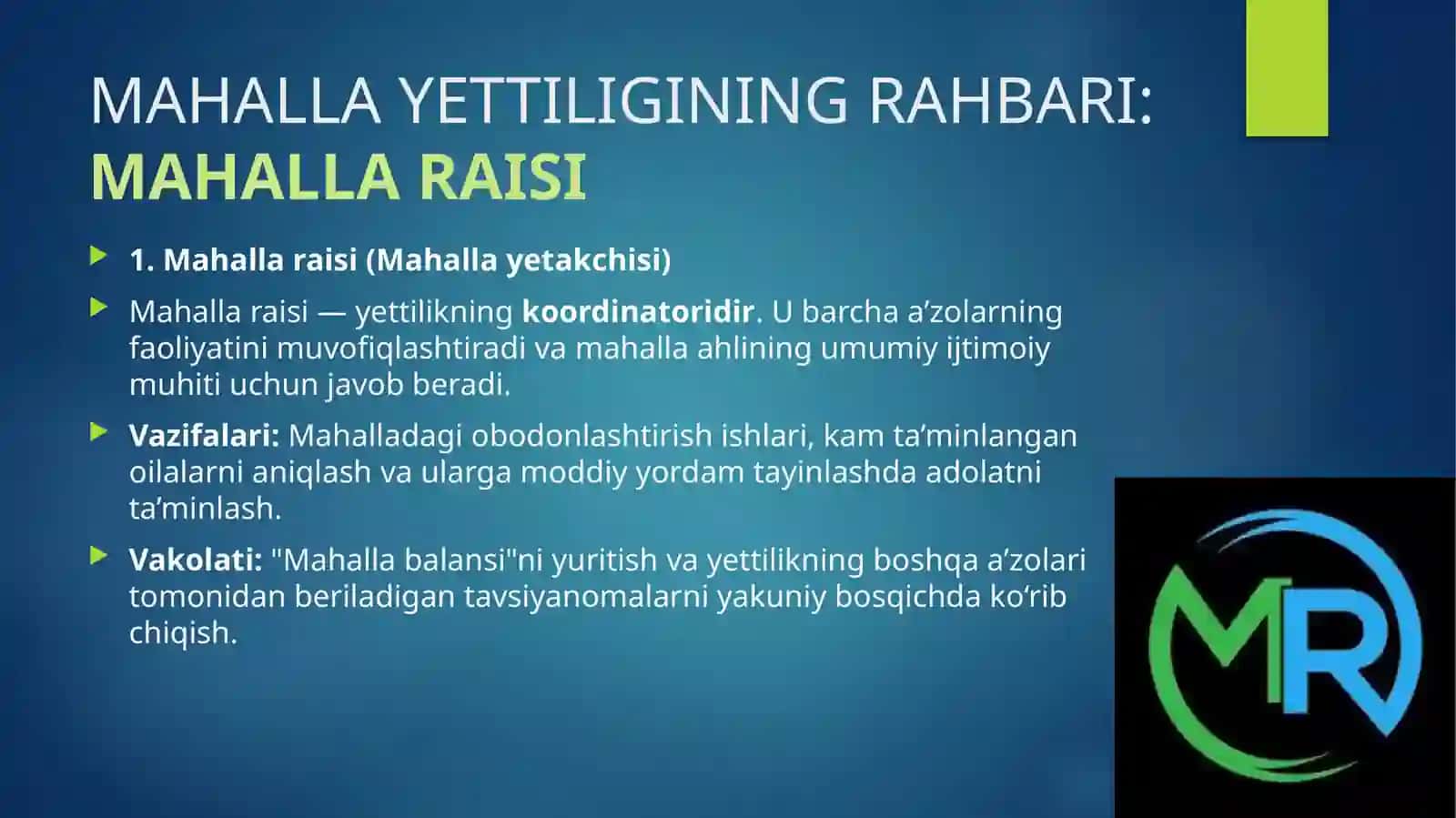 MAHALLA YETTILIGINING RAHBARI: MAHALLA RAISI

1. Mahalla raisi (Mahalla yetakchisi)

Mahalla raisi — yettilikning koordinatoridir. U barcha a’zolarning faoliyatini muvofiqlashtiradi va mahalla ahlining umumiy ijtimoiy muhiti uchun javob beradi.

Vazifalari: Mahalladagi obodonlashtirish ishlari, kam ta’minlangan oilalarni aniqlash va ularga moddiy yordam tayinlashda adolatni ta’minlash.

Vakolati: "Mahalla balansi"ni yuritish va yettilikning boshqa a’zolari tomonidan beriladigan tavsiyanomalarni yakuniy bosqichda ko‘rib chiqish.

MR